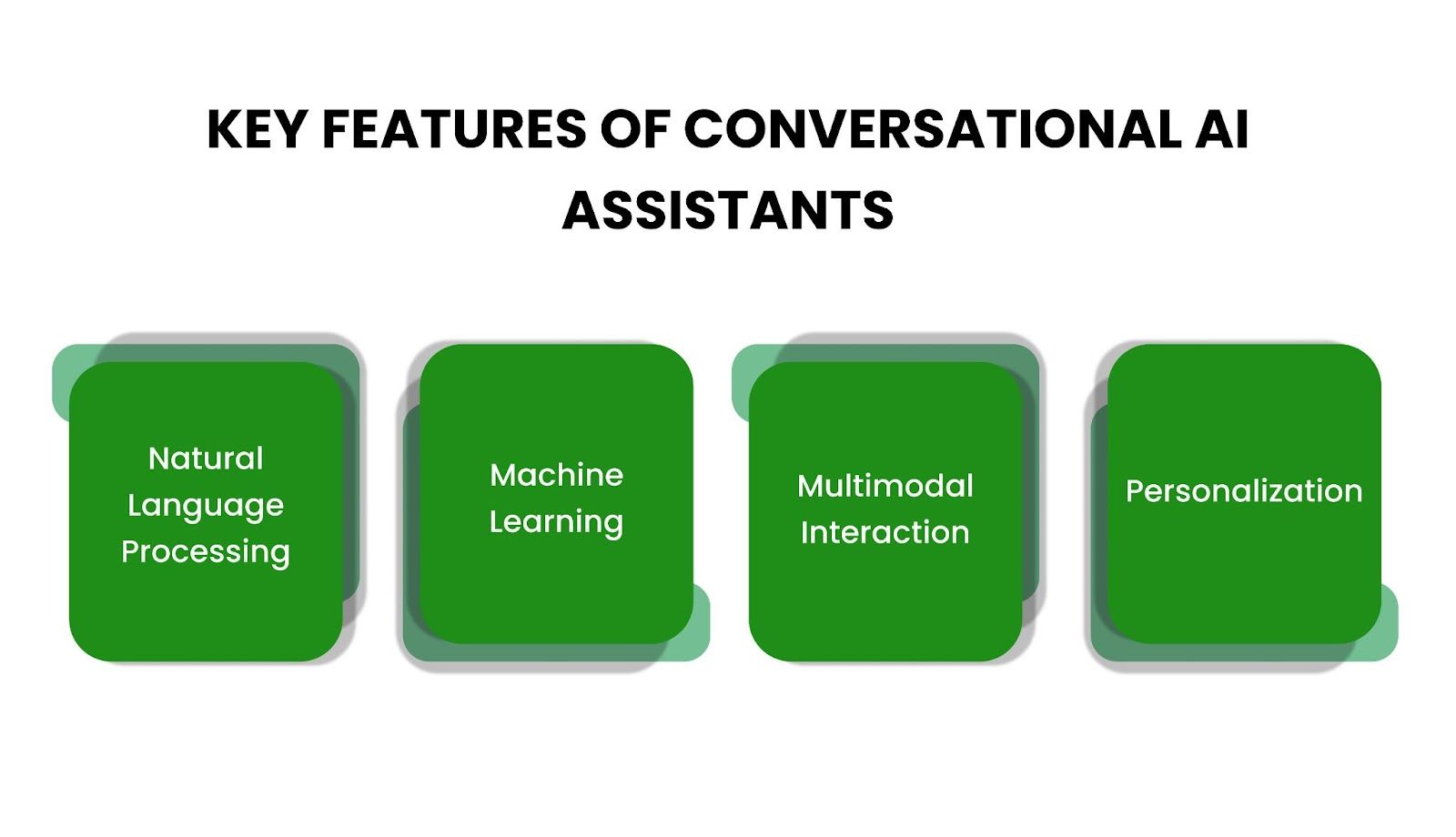 KEY FEATURES OF CONVERSATIONAL AI ASSISTANTS

Natural Language Processing

Machine Learning

Multimodal Interaction

Personalization